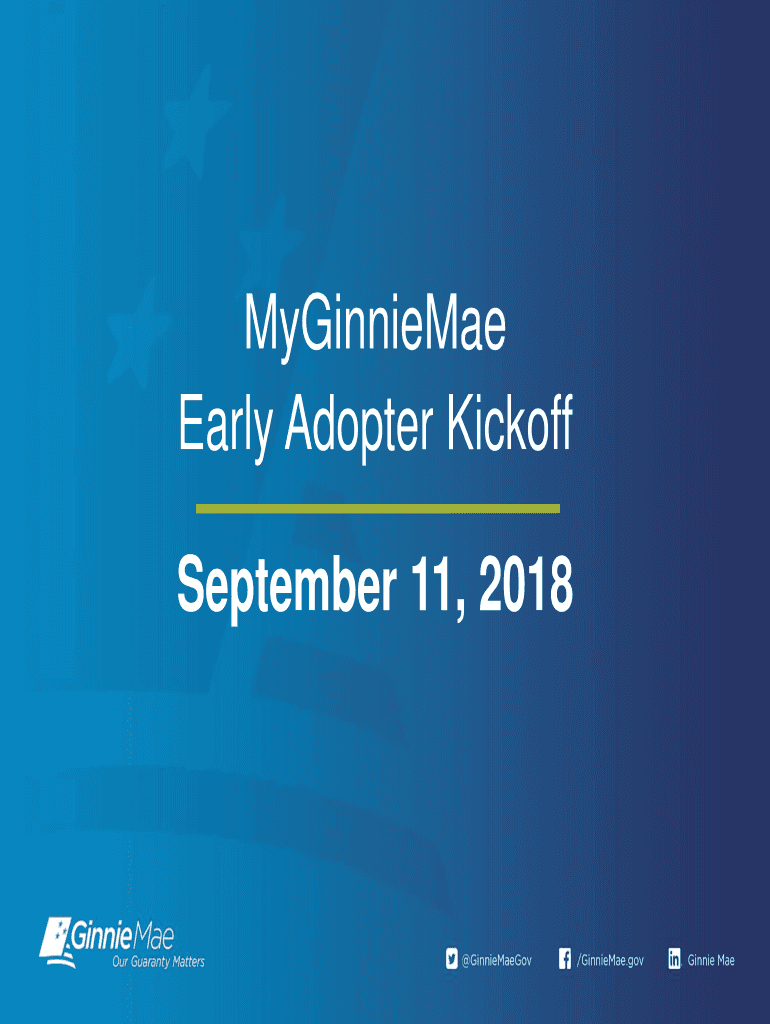 MyGinnieMae
Early Adopter Kickoff

September 11, 2018

GinnieMae
Our Guaranty Matters

@GinnieMaeGov /GinnieMae.gov Ginnie Mae